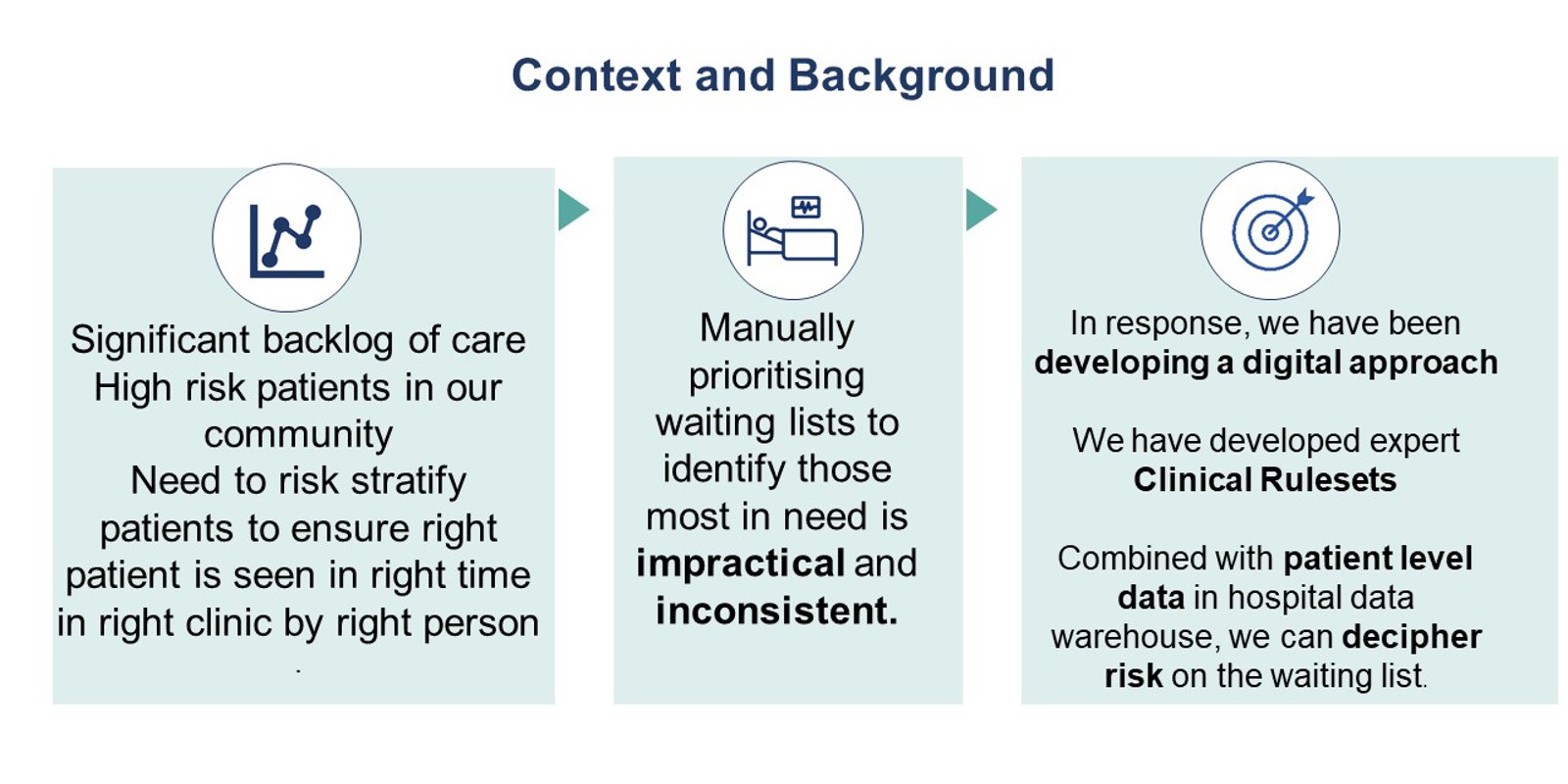 Context and Background

Significant backlog of care
High risk patients in our community
Need to risk stratify patients to ensure right patient is seen in right time in right clinic by right person
.

Manually prioritising waiting lists to identify those most in need is impractical and inconsistent.

In response, we have been developing a digital approach

We have developed expert Clinical Rulesets

Combined with patient level data in hospital data warehouse, we can decipher risk on the waiting list.